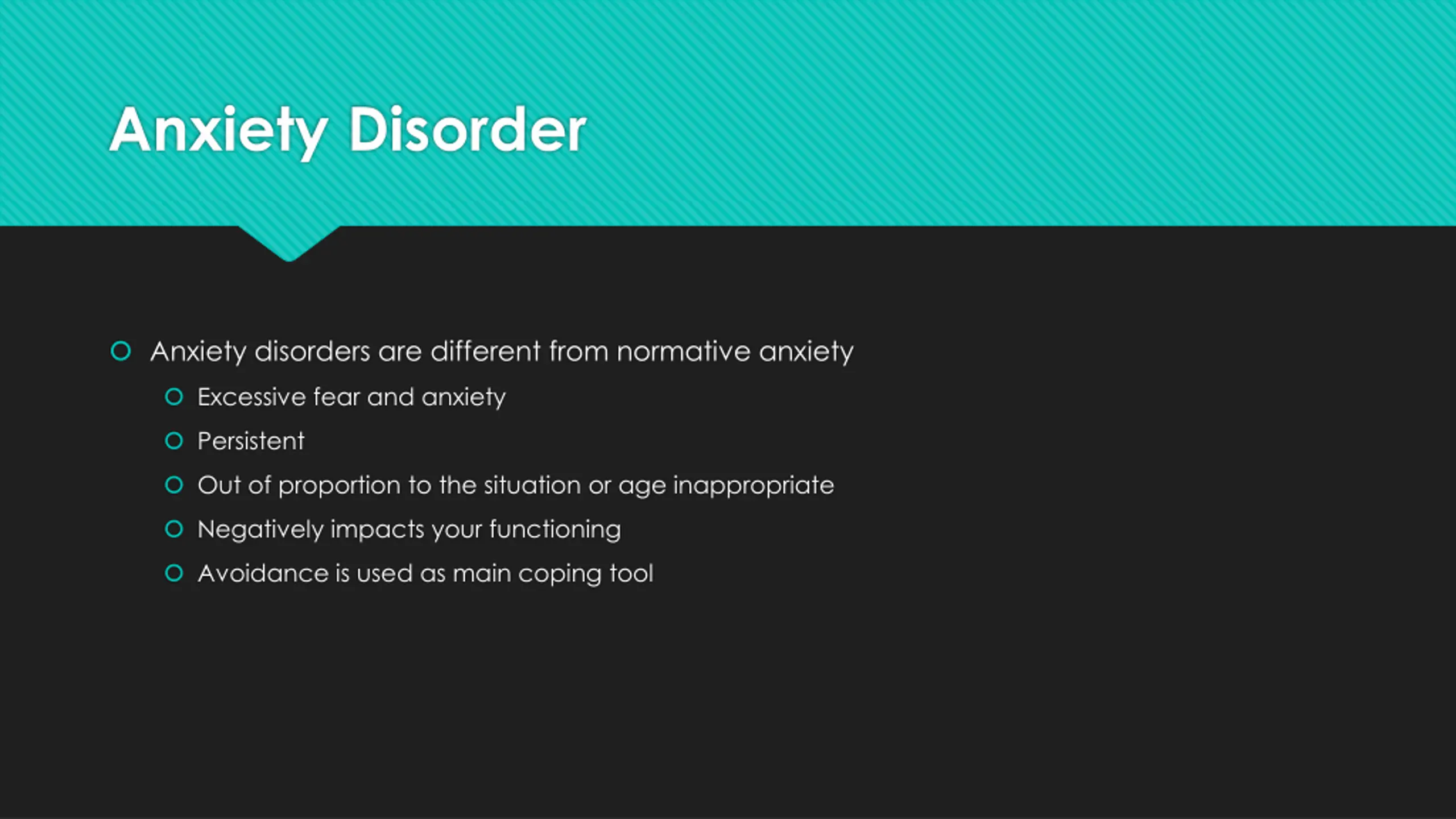 Anxiety Disorder

- Anxiety disorders are different from normative anxiety
  - Excessive fear and anxiety
  - Persistent
  - Out of proportion to the situation or age inappropriate
  - Negatively impacts your functioning
  - Avoidance is used as main coping tool